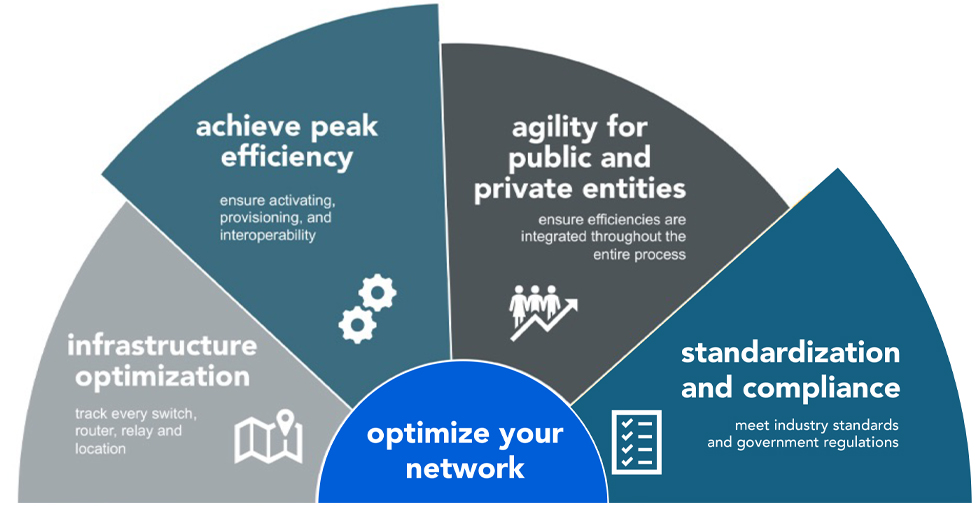 infrastructure optimization

track every switch, router, relay and location

achieve peak efficiency

ensure activating, provisioning, and interoperability

agility for public and private entities

ensure efficiencies are integrated throughout the entire process

standardization and compliance

meet industry standards and government regulations

optimize your network